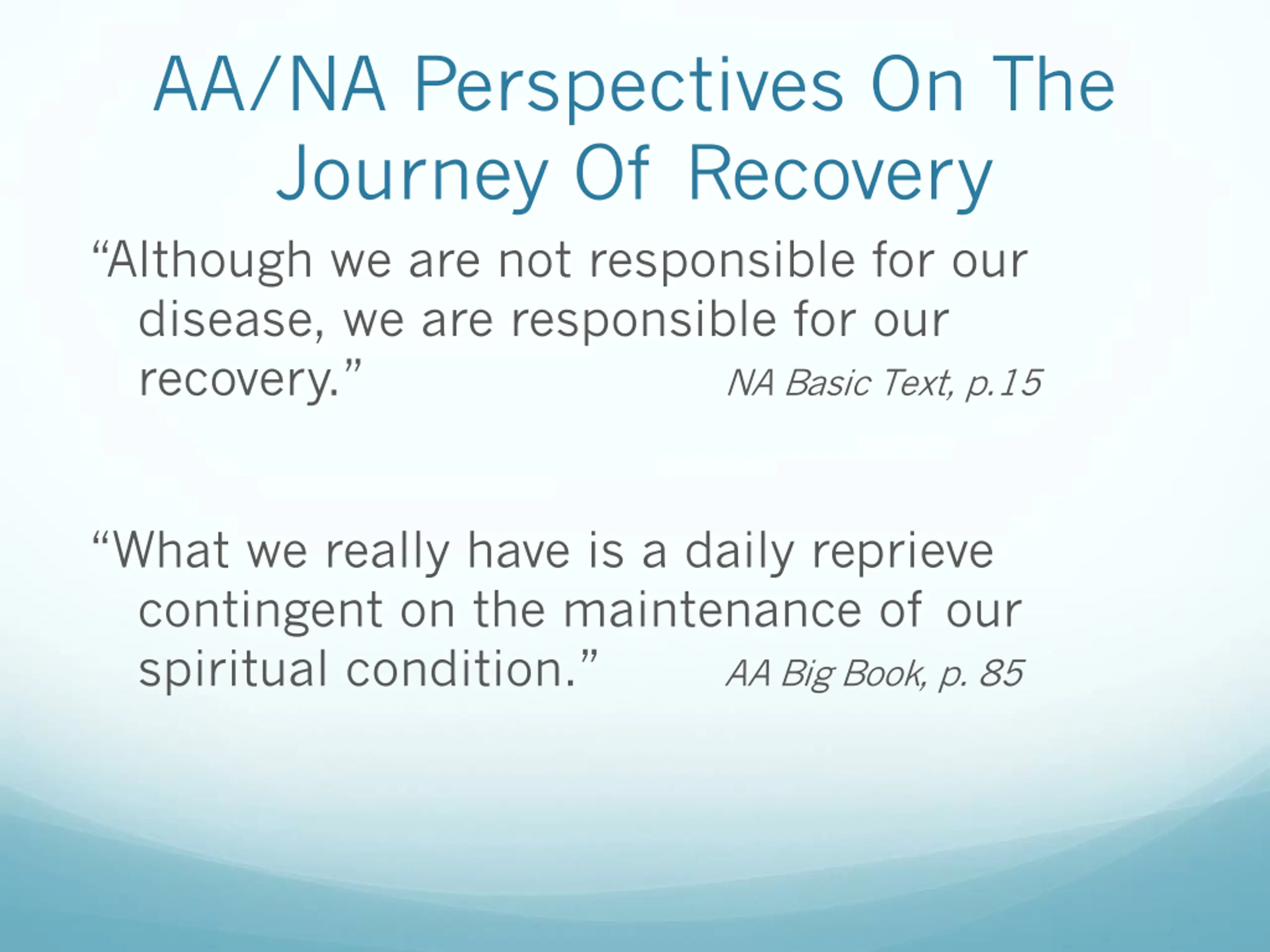 AA/NA Perspectives On The Journey Of Recovery

“Although we are not responsible for our disease, we are responsible for our recovery.” NA Basic Text, p.15

“What we really have is a daily reprieve contingent on the maintenance of our spiritual condition.” AA Big Book, p. 85